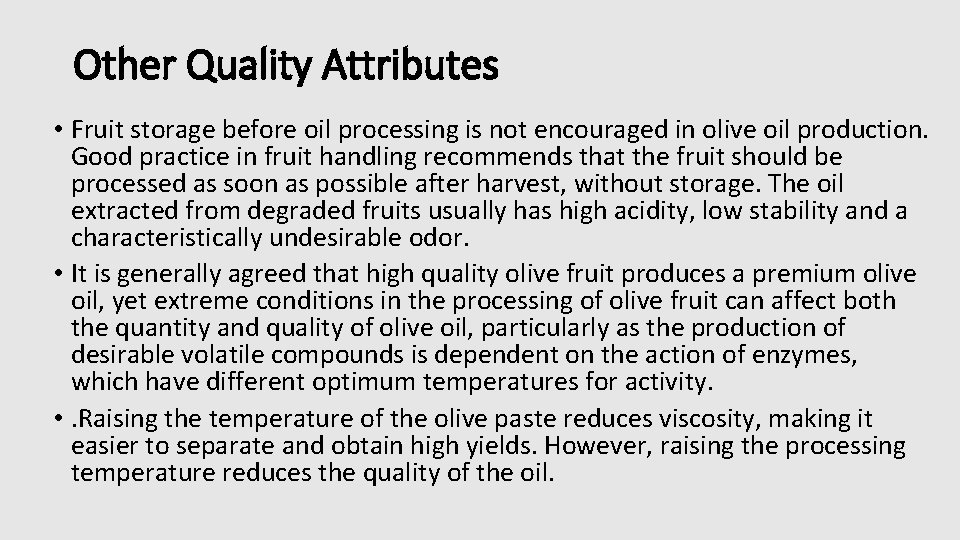 Other Quality Attributes

• Fruit storage before oil processing is not encouraged in olive oil production. Good practice in fruit handling recommends that the fruit should be processed as soon as possible after harvest, without storage. The oil extracted from degraded fruits usually has high acidity, low stability and a characteristically undesirable odor.
• It is generally agreed that high quality olive fruit produces a premium olive oil, yet extreme conditions in the processing of olive fruit can affect both the quantity and quality of olive oil, particularly as the production of desirable volatile compounds is dependent on the action of enzymes, which have different optimum temperatures for activity.
• .Raising the temperature of the olive paste reduces viscosity, making it easier to separate and obtain high yields. However, raising the processing temperature reduces the quality of the oil.